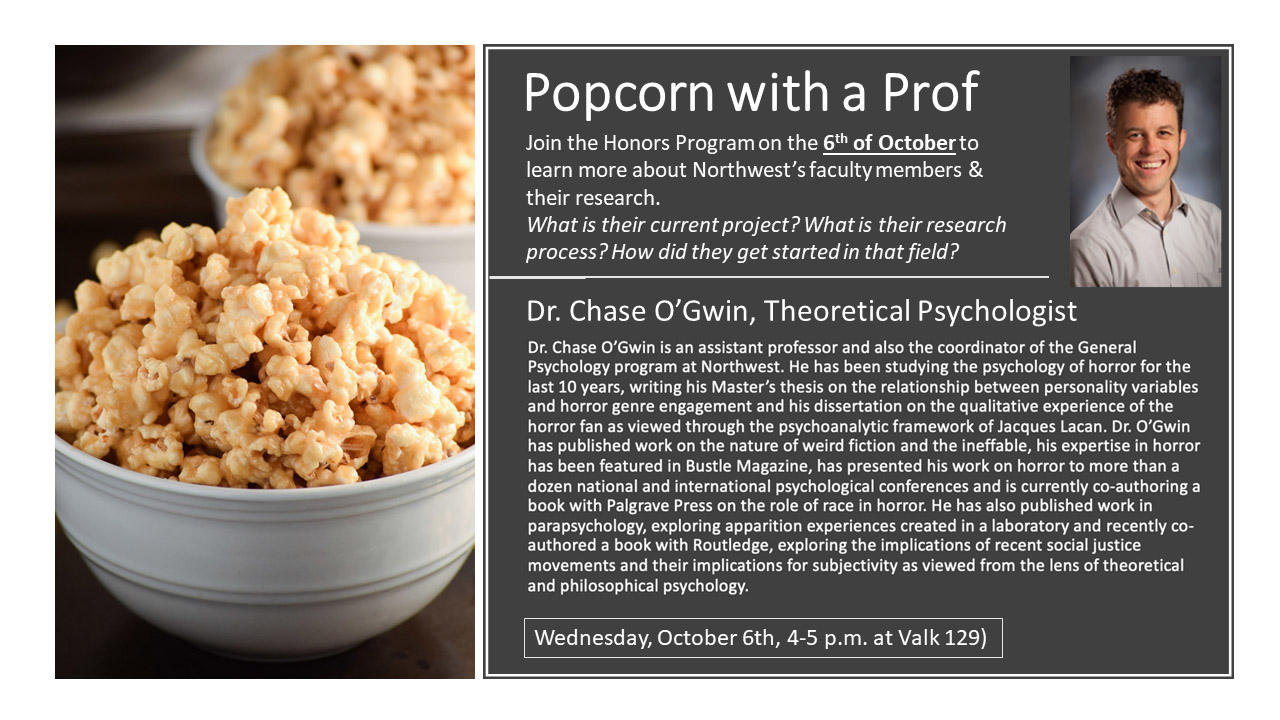 Popcorn with a Prof

Join the Honors Program on the 6th of October to learn more about Northwest's faculty members & their research.
What is their current project? What is their research process? How did they get started in that field?

Dr. Chase O'Gwin, Theoretical Psychologist

Dr. Chase O'Gwin is an assistant professor and also the coordinator of the General Psychology program at Northwest. He has been studying the psychology of horror for the last 10 years, writing his Master's thesis on the relationship between personality variables and horror genre engagement and his dissertation on the qualitative experience of the horror fan as viewed through the psychoanalytic framework of Jacques Lacan. Dr. O'Gwin has published work on the nature of weird fiction and the ineffable, his expertise in horror has been featured in Bustle Magazine, has presented his work on horror to more than a dozen national and international psychological conferences and is currently co-authoring a book with Palgrave Press on the role of race in horror. He has also published work in parapsychology, exploring apparition experiences created in a laboratory and recently co-authored a book with Routledge, exploring the implications of recent social justice movements and their implications for subjectivity as viewed from the lens of theoretical and philosophical psychology.

Wednesday, October 6th, 4-5 p.m. at Valk 129)